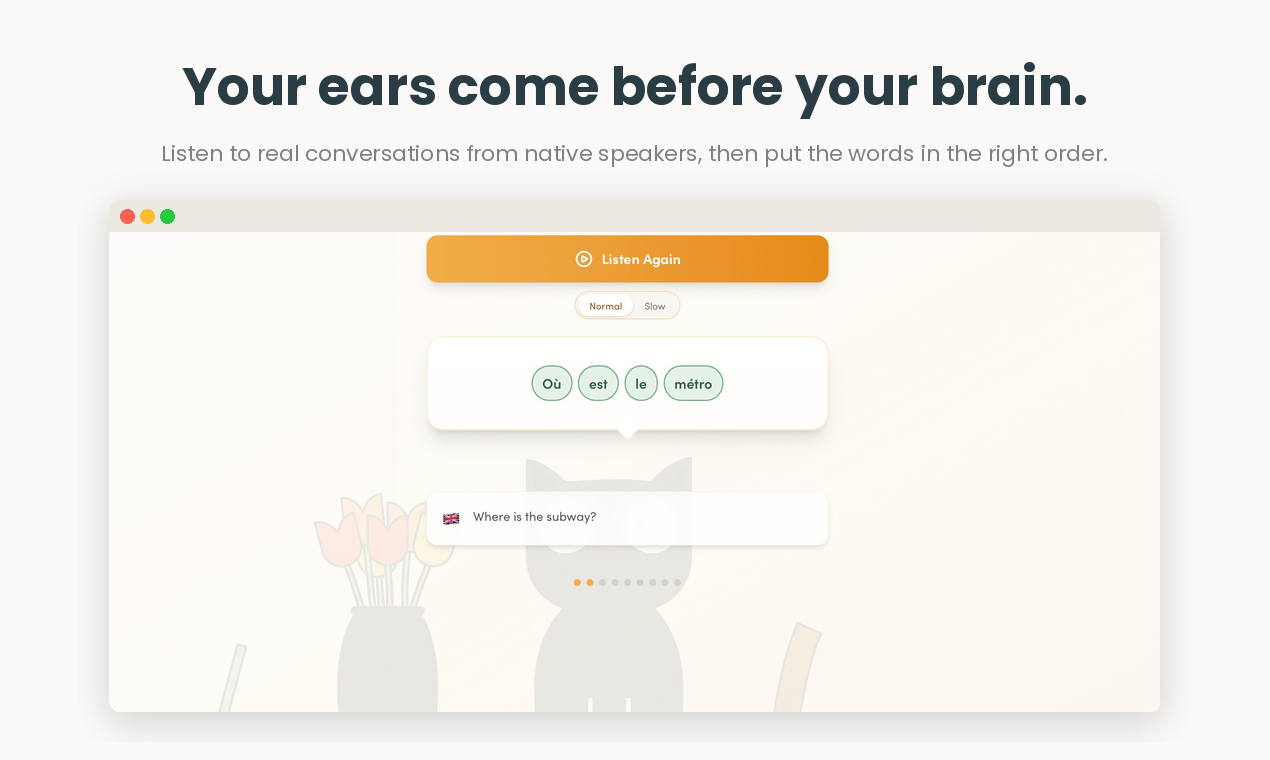 Your ears come before your brain.

Listen to real conversations from native speakers, then put the words in the right order.

Listen Again

Normal Slow

Où est le métro

Where is the subway?